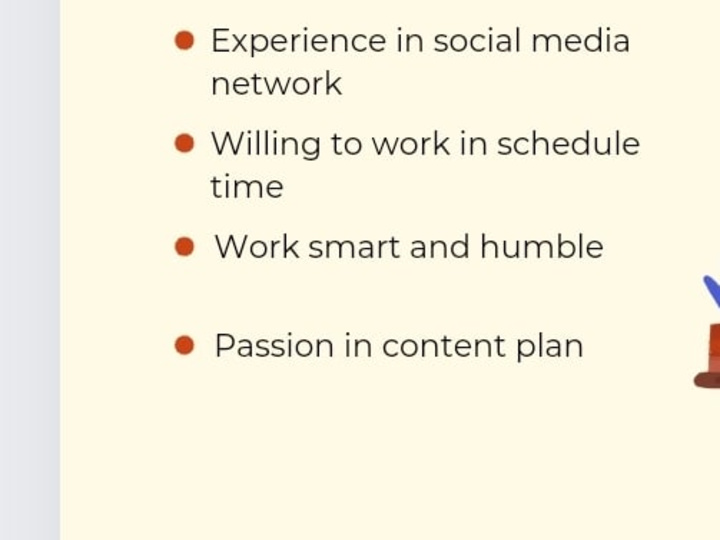 - Experience in social media network
- Willing to work in schedule time
- Work smart and humble
- Passion in content plan